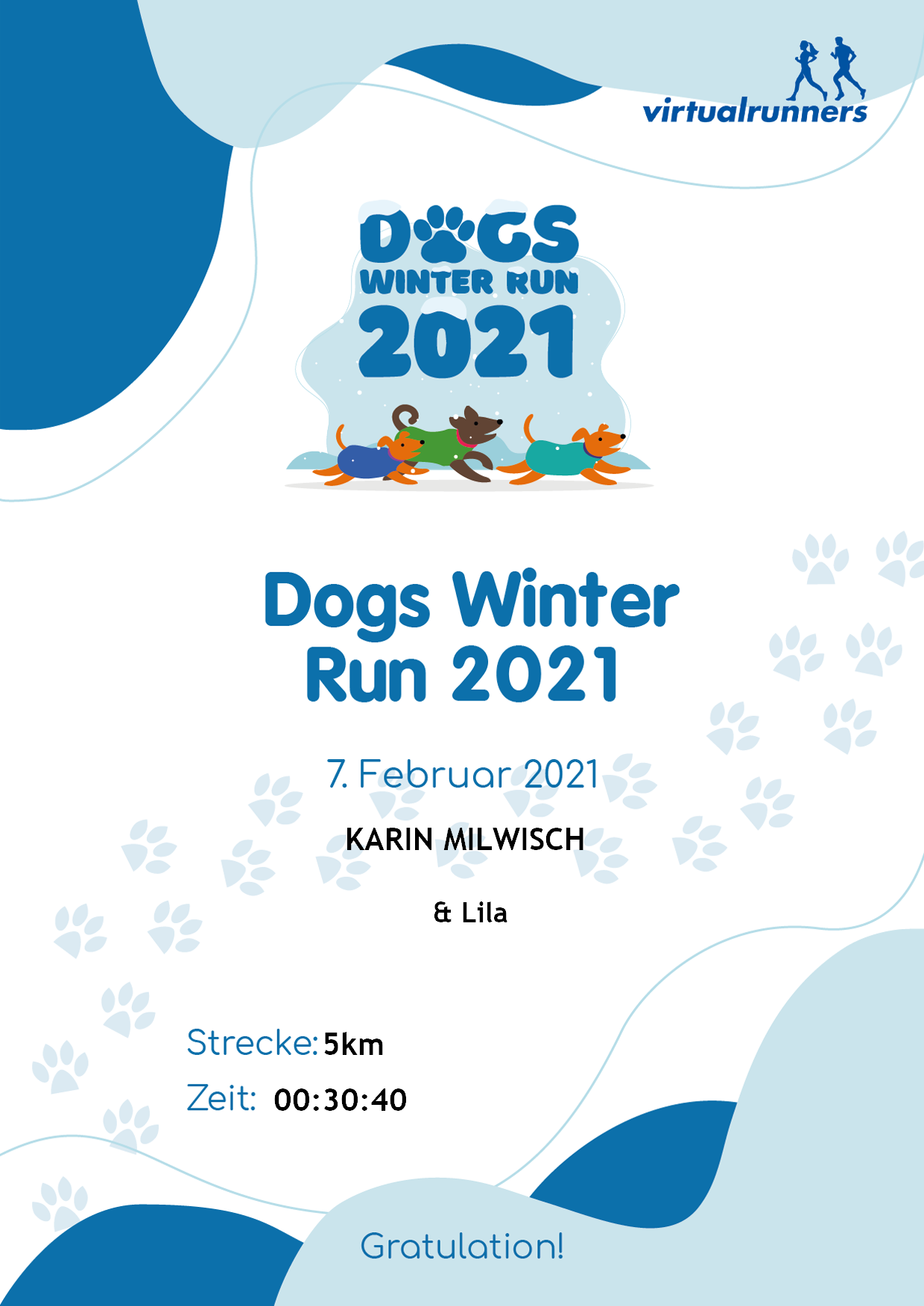 virtualrunners

DOGS
WINTER RUN
2021

Dogs Winter Run 2021

7. Februar 2021

KARIN MILWISCH

& Lila

Strecke: 5km

Zeit: 00:30:40

Gratulation!